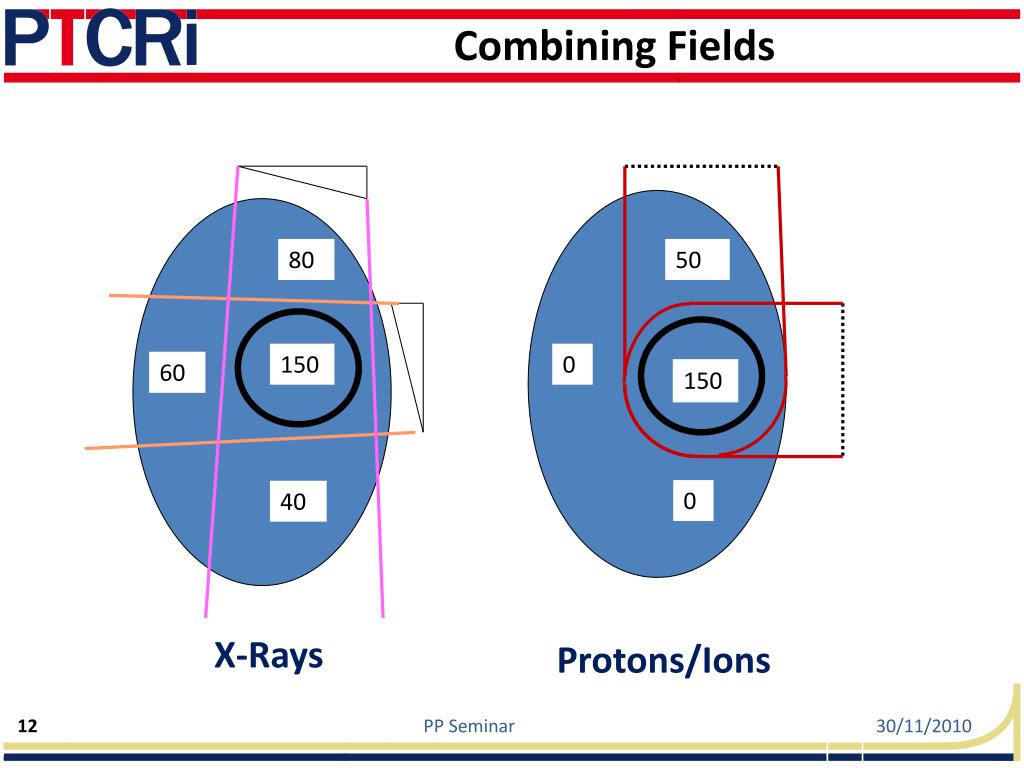 PTCRi

Combining Fields

80

60

150

40

50

0

150

0

X-Rays

Protons/Ions

12

PP Seminar

30/11/2010